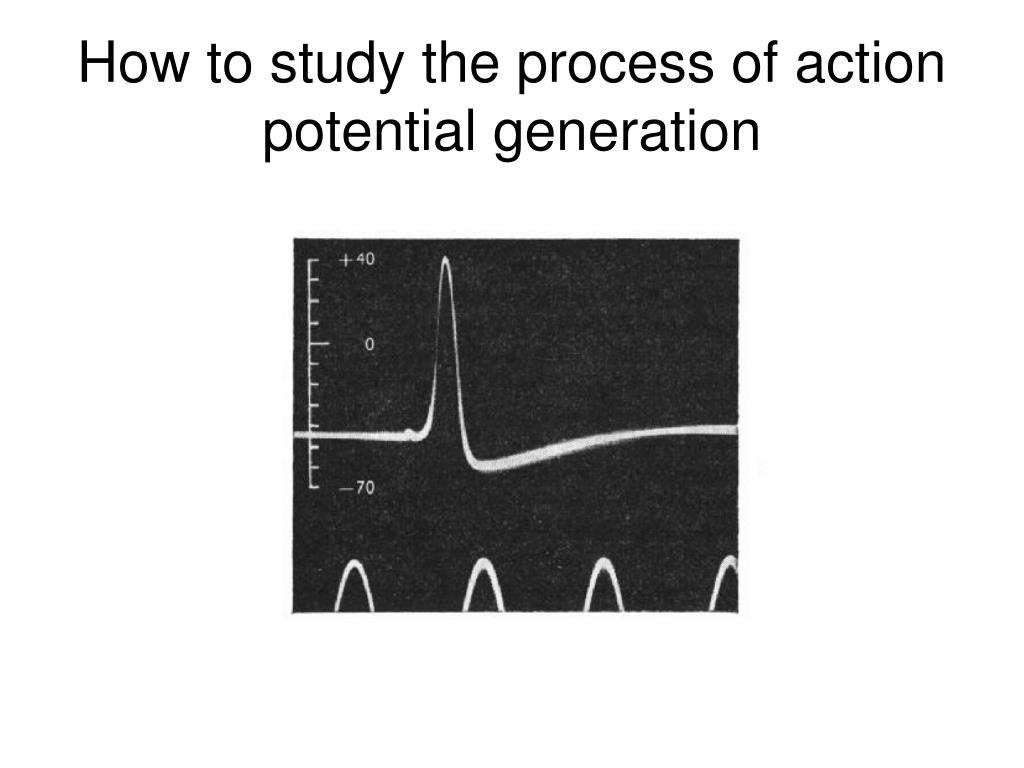 How to study the process of action potential generation

+40

0

−70